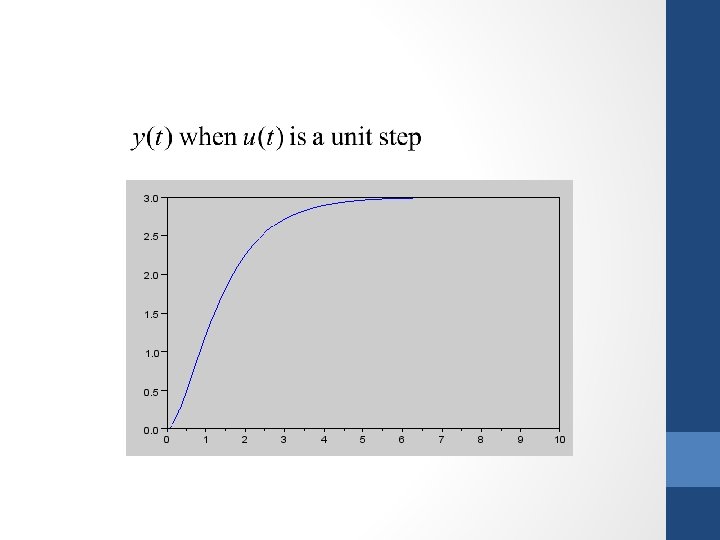 $y(t)$ when $u(t)$ is a unit step

3.0
2.5
2.0
1.5
1.0
0.5
0.0
0 1 2 3 4 5 6 7 8 9 10